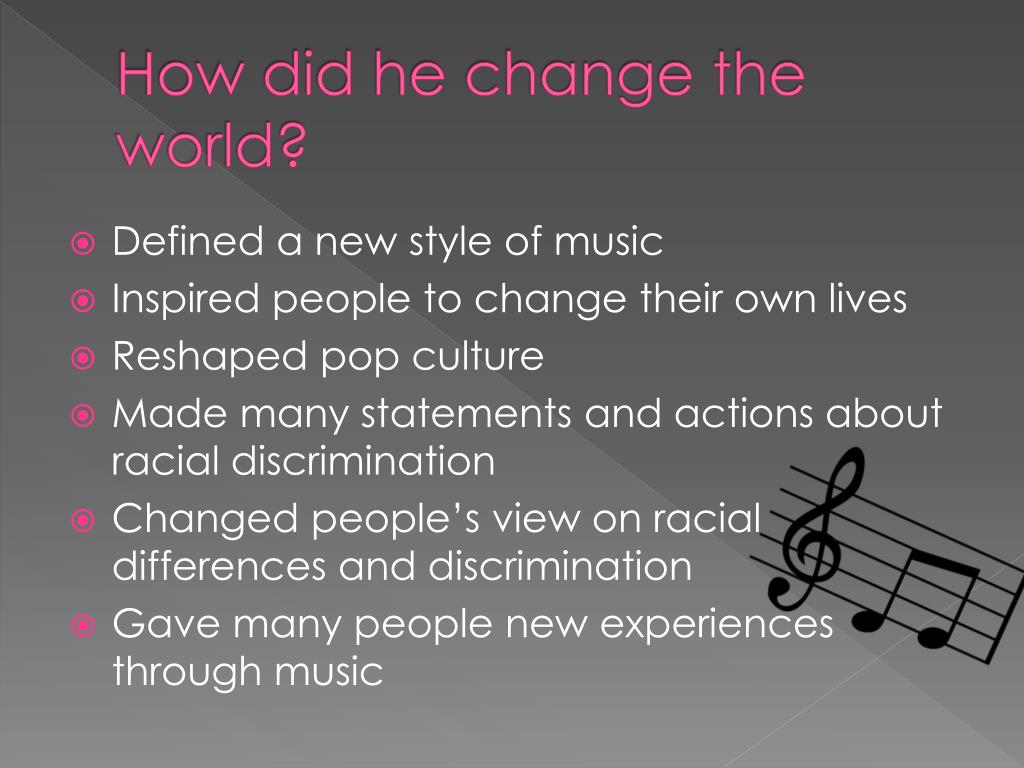 How did he change the world?

Defined a new style of music
Inspired people to change their own lives
Reshaped pop culture
Made many statements and actions about racial discrimination
Changed people's view on racial differences and discrimination
Gave many people new experiences through music